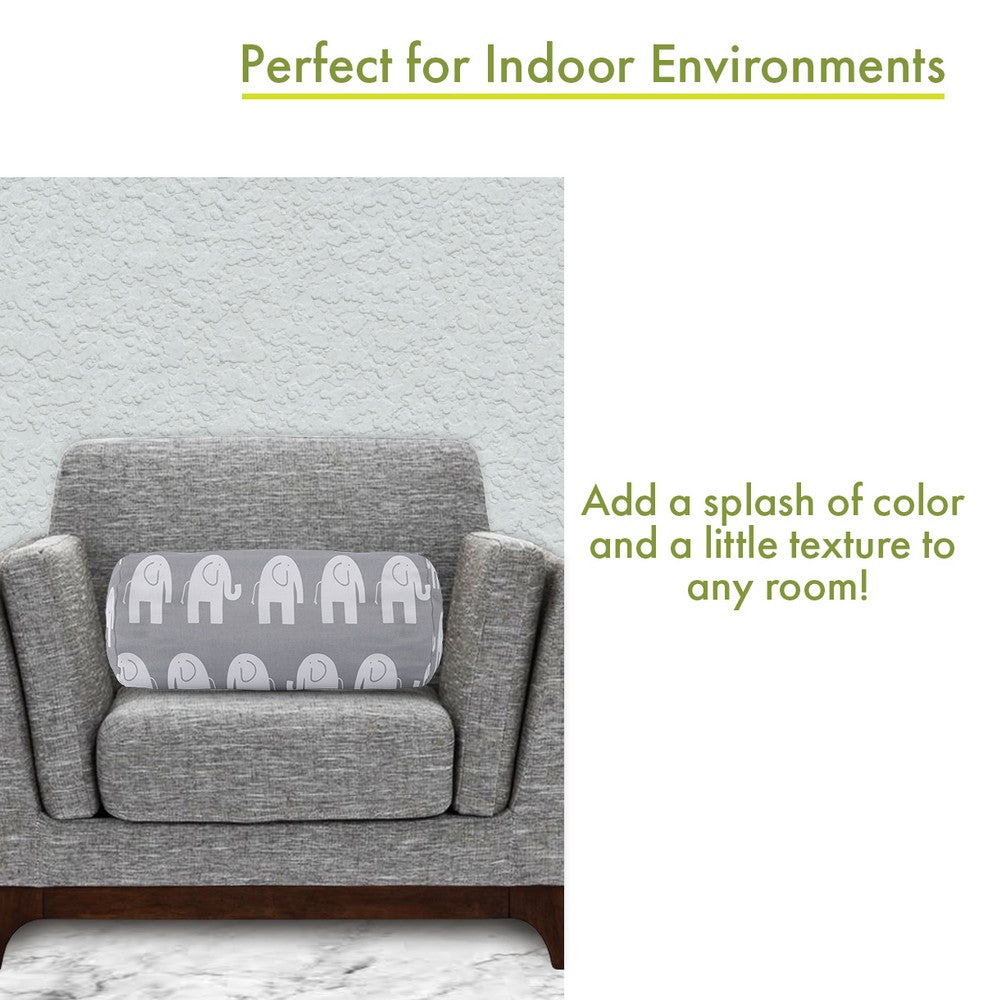 Perfect for Indoor Environments

Add a splash of color and a little texture to any room!